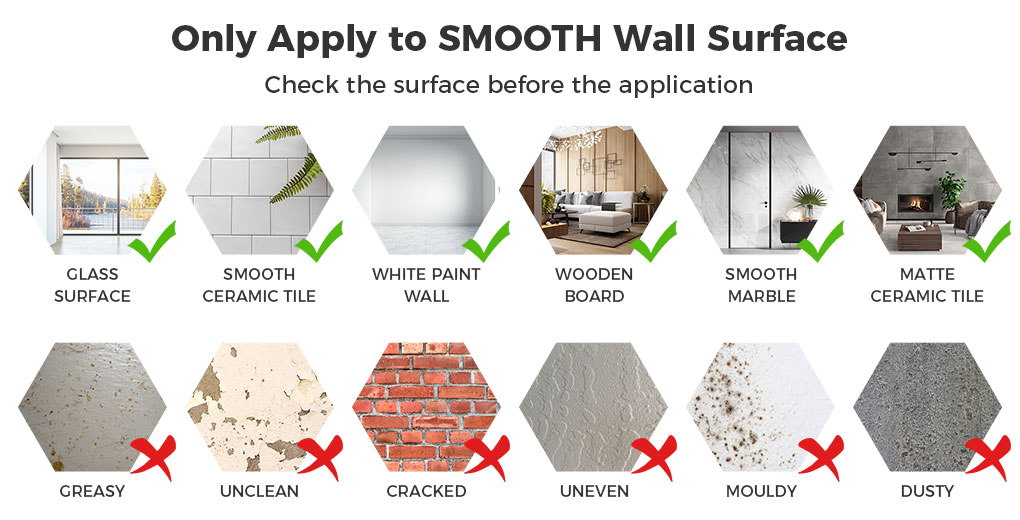 Only Apply to SMOOTH Wall Surface

Check the surface before the application

GLASS SURFACE

SMOOTH CERAMIC TILE

WHITE PAINT WALL

WOODEN BOARD

SMOOTH MARBLE

MATTE CERAMIC TILE

GREASY

UNCLEAN

CRACKED

UNEVEN

MOULDY

DUSTY